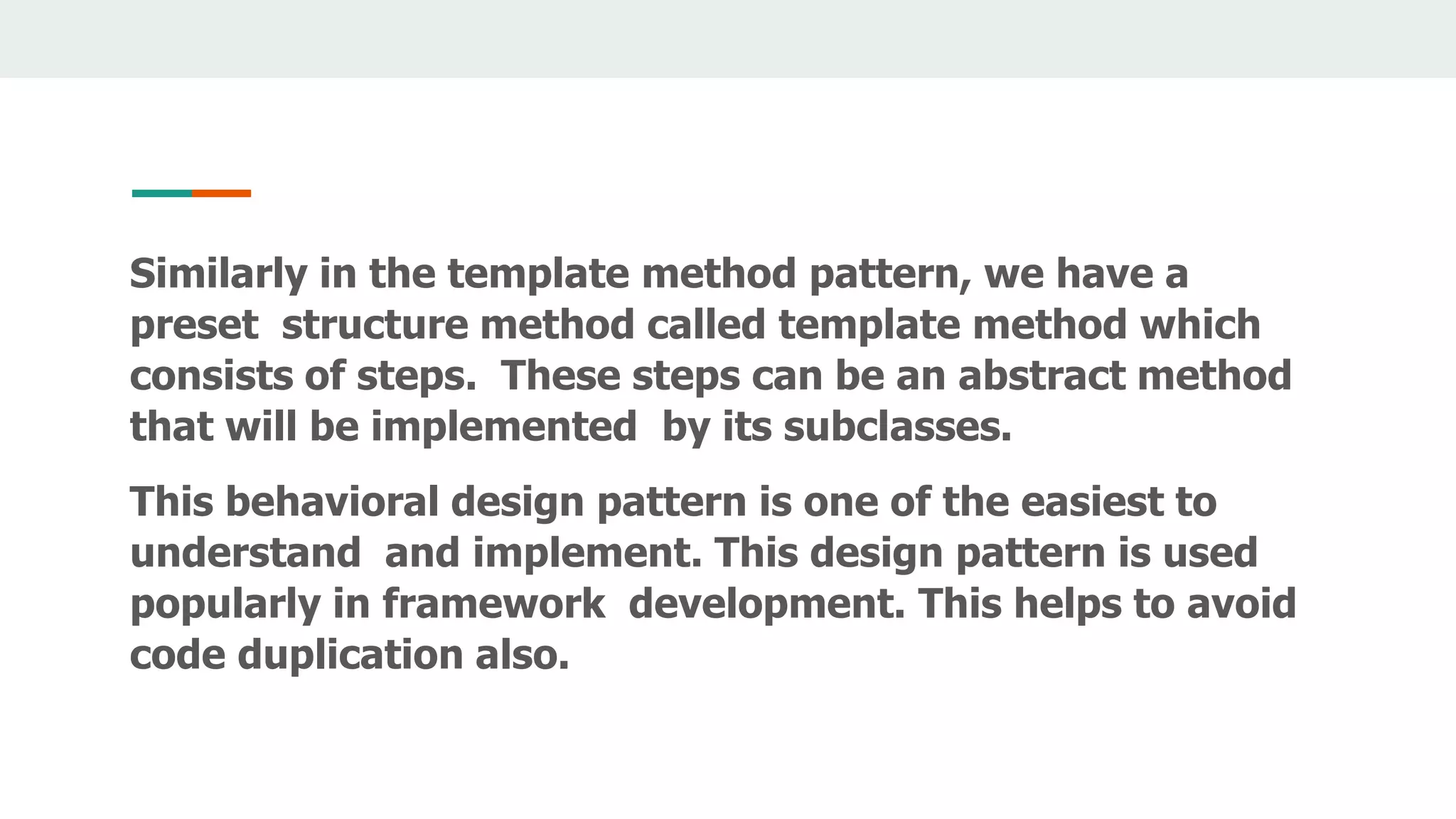 Similarly in the template method pattern, we have a preset structure method called template method which consists of steps. These steps can be an abstract method that will be implemented by its subclasses.

This behavioral design pattern is one of the easiest to understand and implement. This design pattern is used popularly in framework development. This helps to avoid code duplication also.